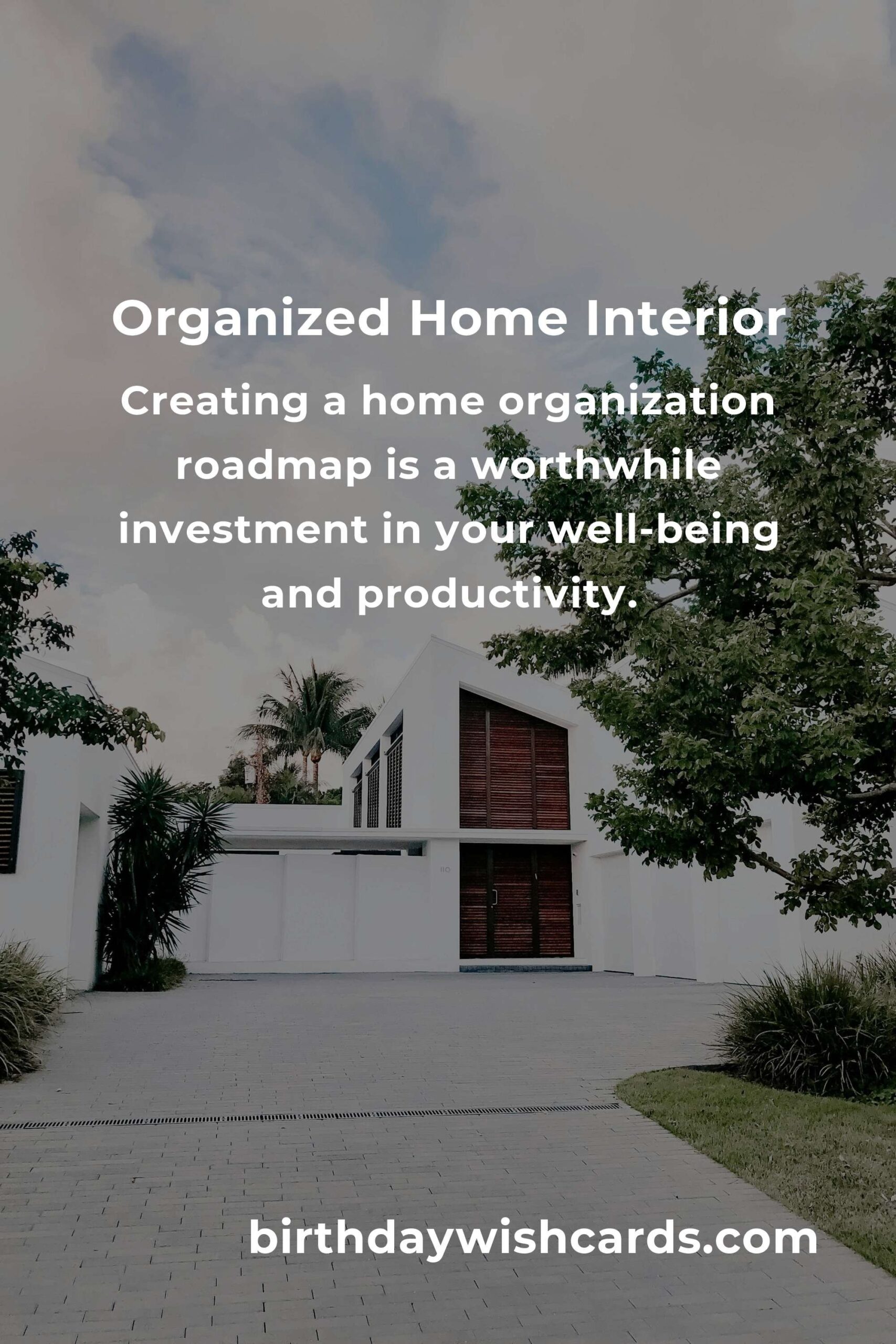 Organized Home Interior

Creating a home organization roadmap is a worthwhile investment in your well-being and productivity.

110

birthdaywishcards.com